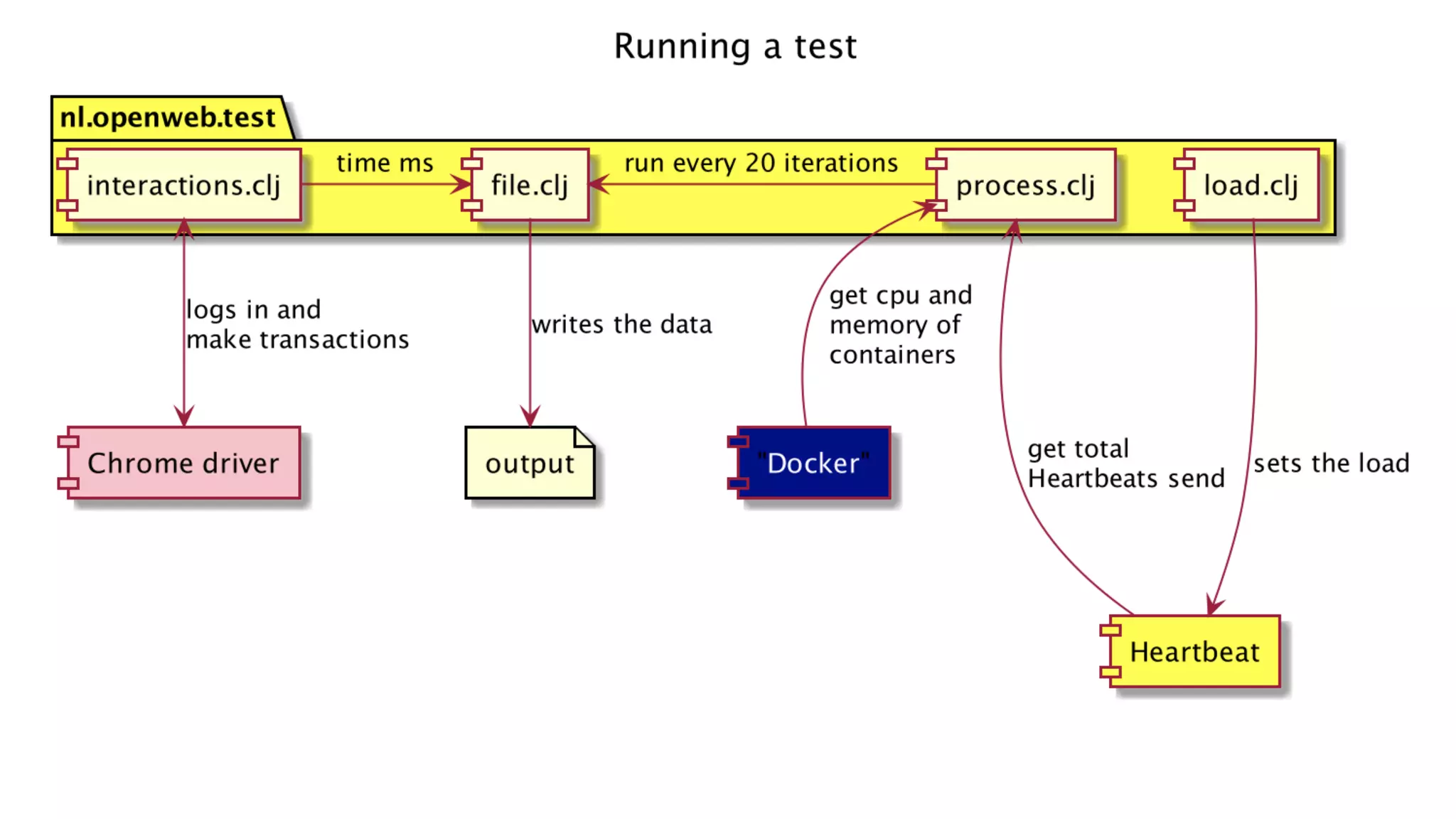 Running a test

nl.openweb.test

interactions.clj

time ms

file.clj

run every 20 iterations

process.clj

load.clj

logs in and
make transactions

writes the data

get cpu and
memory of
containers

Chrome driver

output

"Docker"

get total
Heartbeats send

sets the load

Heartbeat